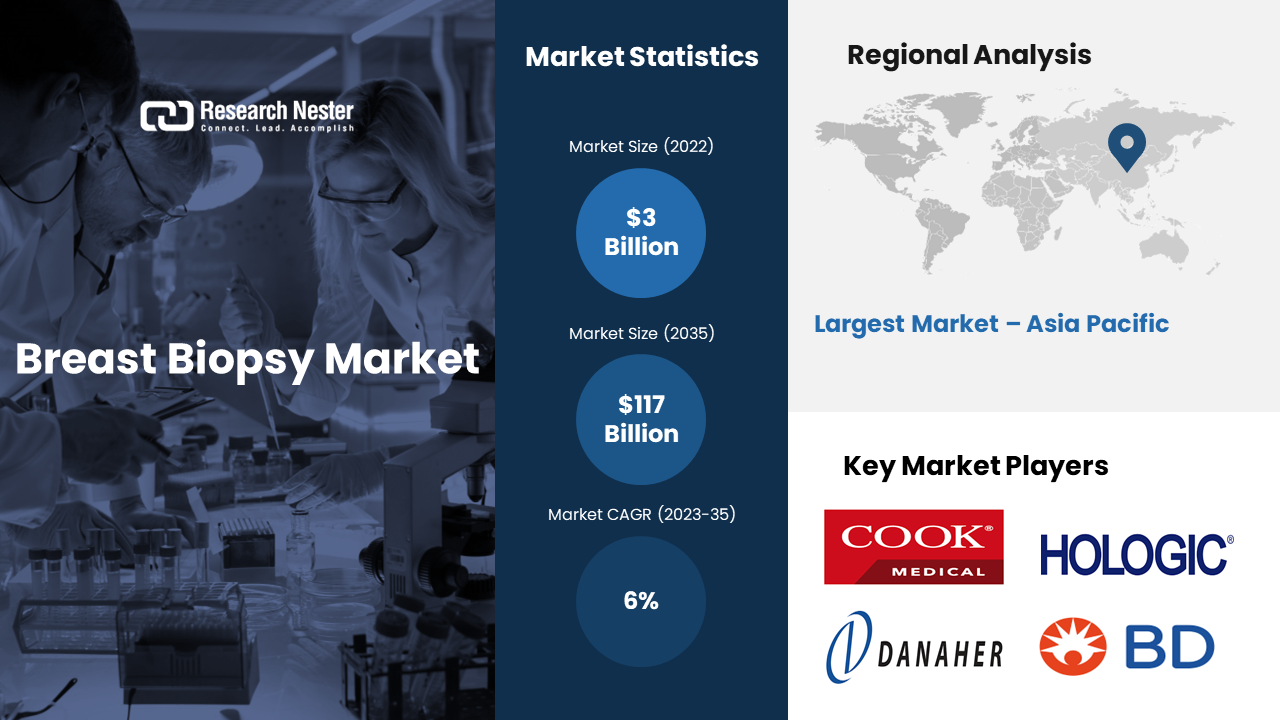 Research Nester
Connect. Lead. Accomplish

Breast Biopsy Market

Market Statistics

Market Size (2022)

$3 Billion

Market Size (2035)

$117 Billion

Market CAGR (2023-35)

6%

Regional Analysis

Largest Market – Asia Pacific

Key Market Players

COOK® MEDICAL

HOLOGIC®

DANAHER

BD